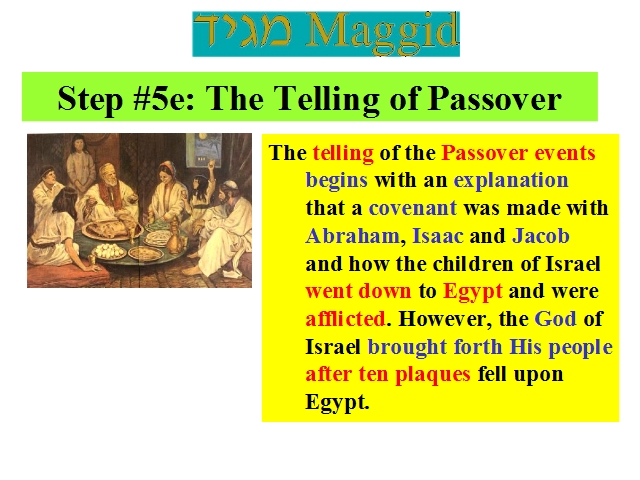 מגיד Maggid

Step #5e: The Telling of Passover

The telling of the Passover events begins with an explanation that a covenant was made with Abraham, Isaac and Jacob and how the children of Israel went down to Egypt and were afflicted. However, the God of Israel brought forth His people after ten plaques fell upon Egypt.